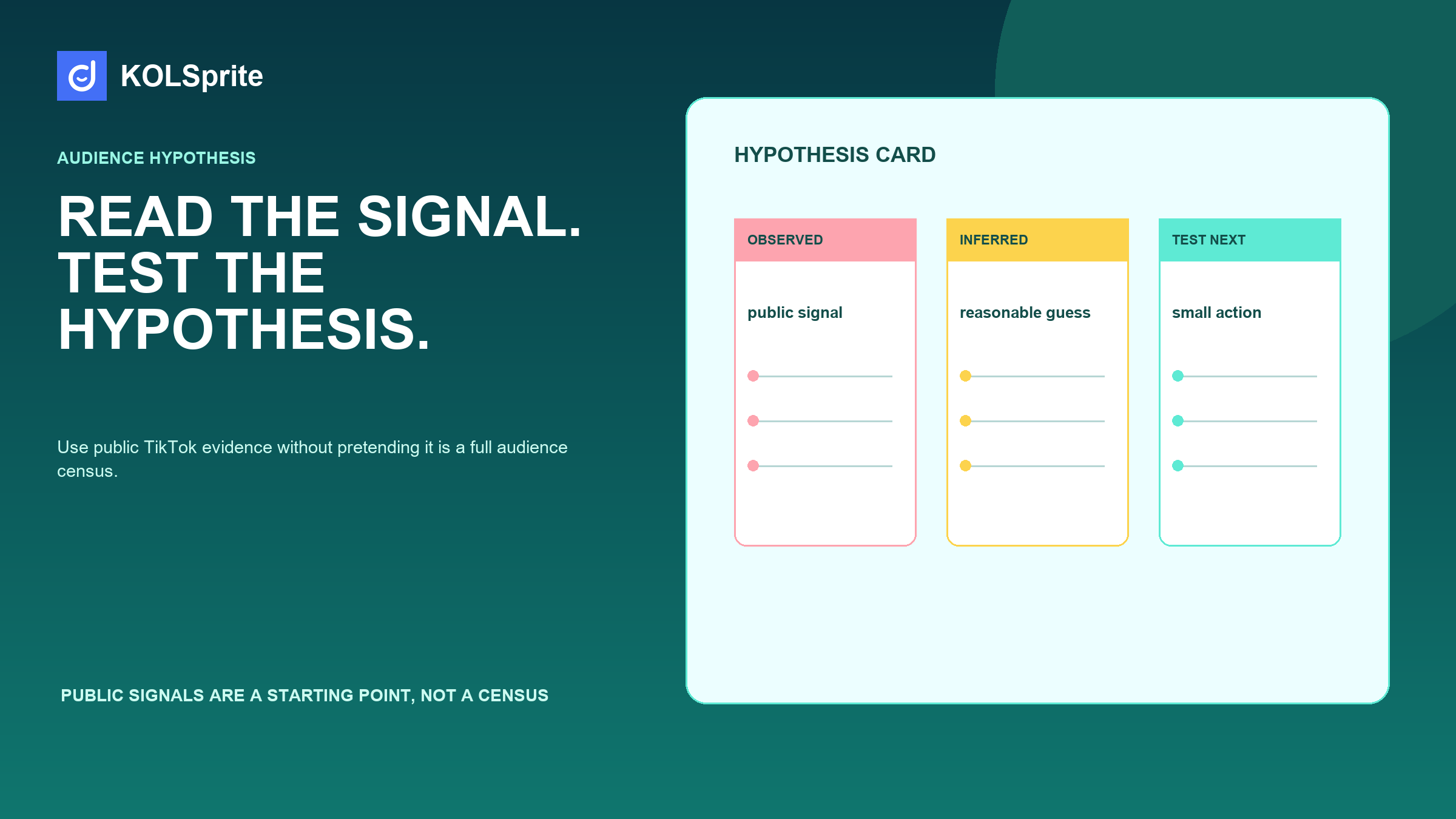 KOLSprite

AUDIENCE HYPOTHESIS

READ THE SIGNAL. TEST THE HYPOTHESIS.

Use public TikTok evidence without pretending it is a full audience census.

PUBLIC SIGNALS ARE A STARTING POINT, NOT A CENSUS

HYPOTHESIS CARD

OBSERVED

public signal

INFERRED

reasonable guess

TEST NEXT

small action